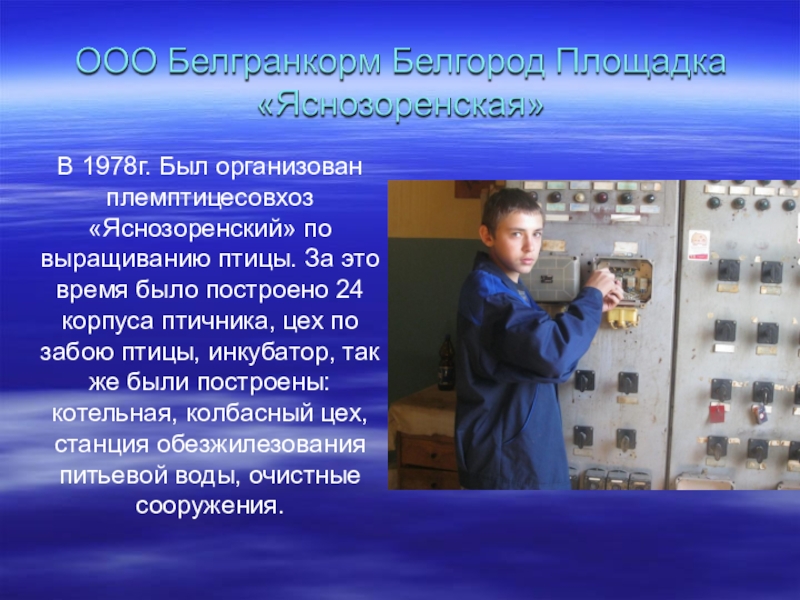 ООО Белгранкорм Белгород Площадка «Яснозоренская»

В 1978г. Был организован племптицесовхоз «Яснозоренский» по выращиванию птицы. За это время было построено 24 корпуса птичника, цех по забою птицы, инкубатор, так же были построены: котельная, колбасный цех, станция обезжилезования питьевой воды, очистные сооружения.